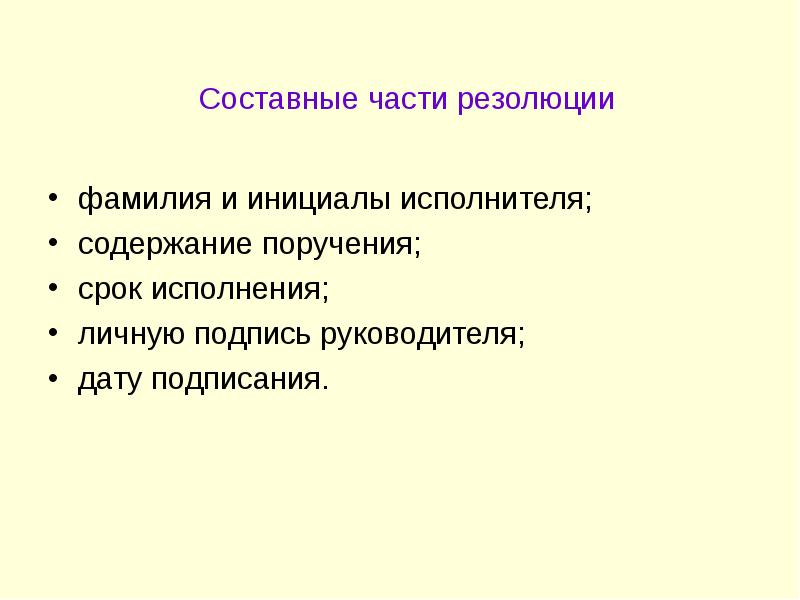 Составные части резолюции

• фамилия и инициалы исполнителя;
• содержание поручения;
• срок исполнения;
• личную подпись руководителя;
• дату подписания.